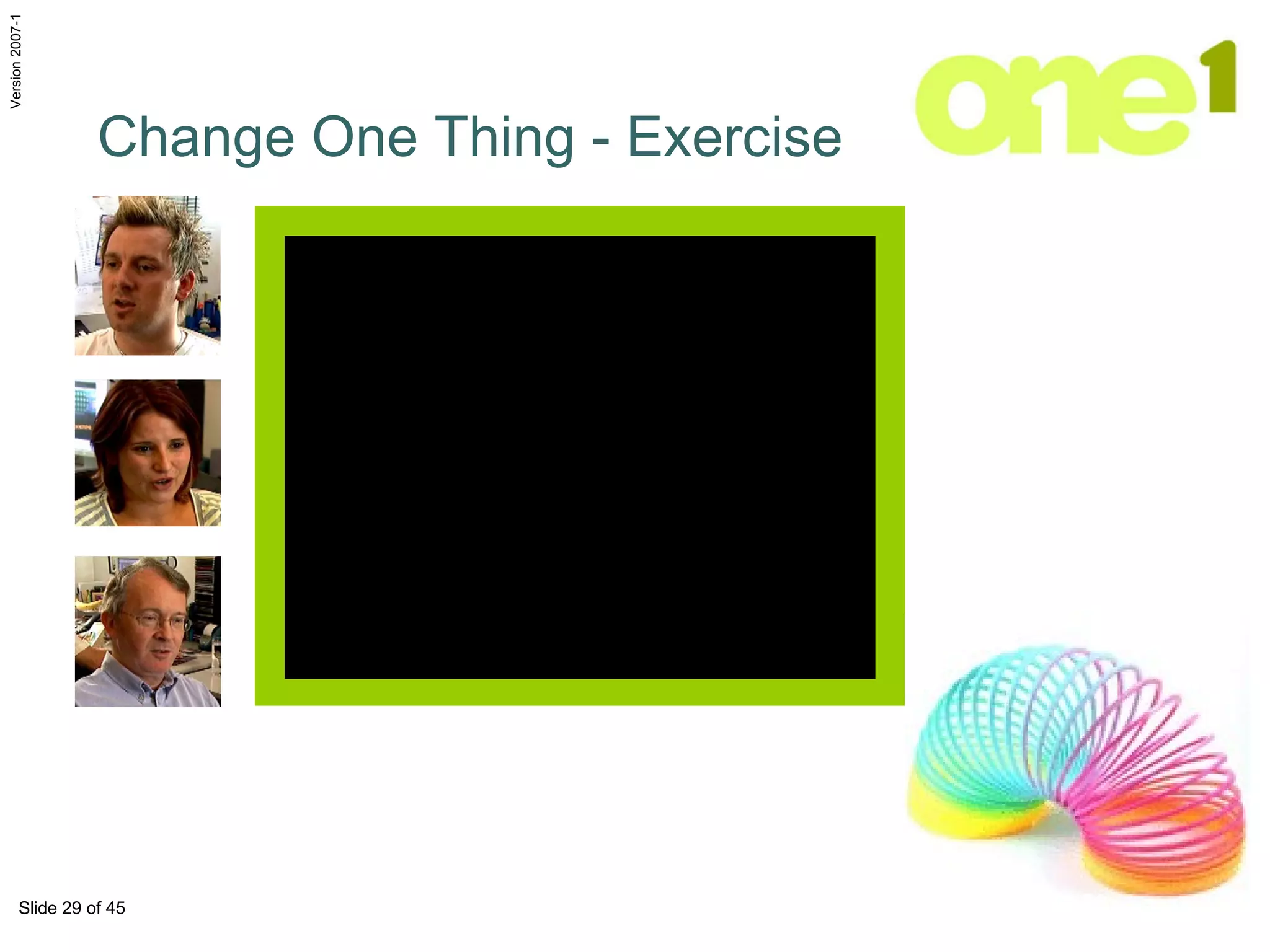 Version 2007-1

Change One Thing - Exercise

one1

Slide 29 of 45